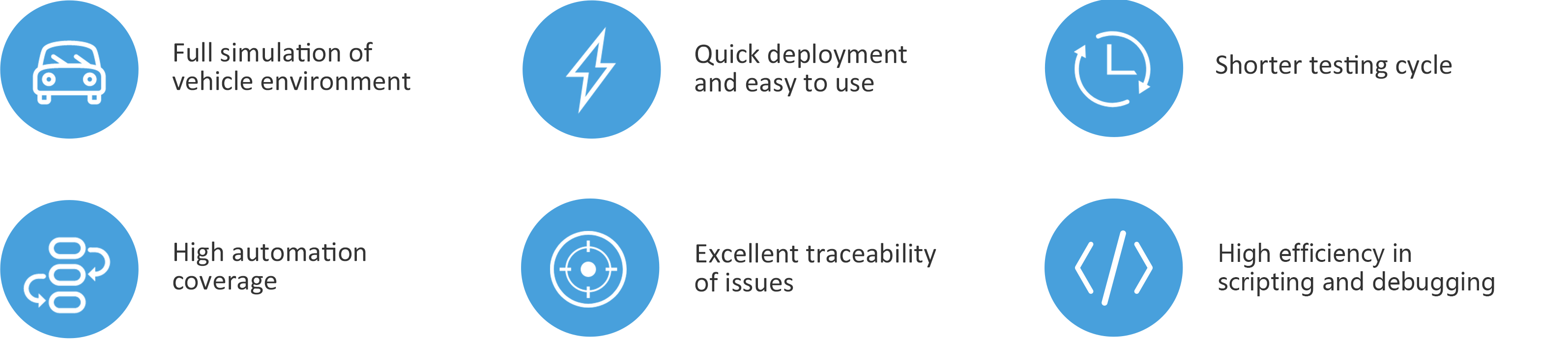 Full simulation of vehicle environment

Quick deployment and easy to use

Shorter testing cycle

High automation coverage

Excellent traceability of issues

High efficiency in scripting and debugging